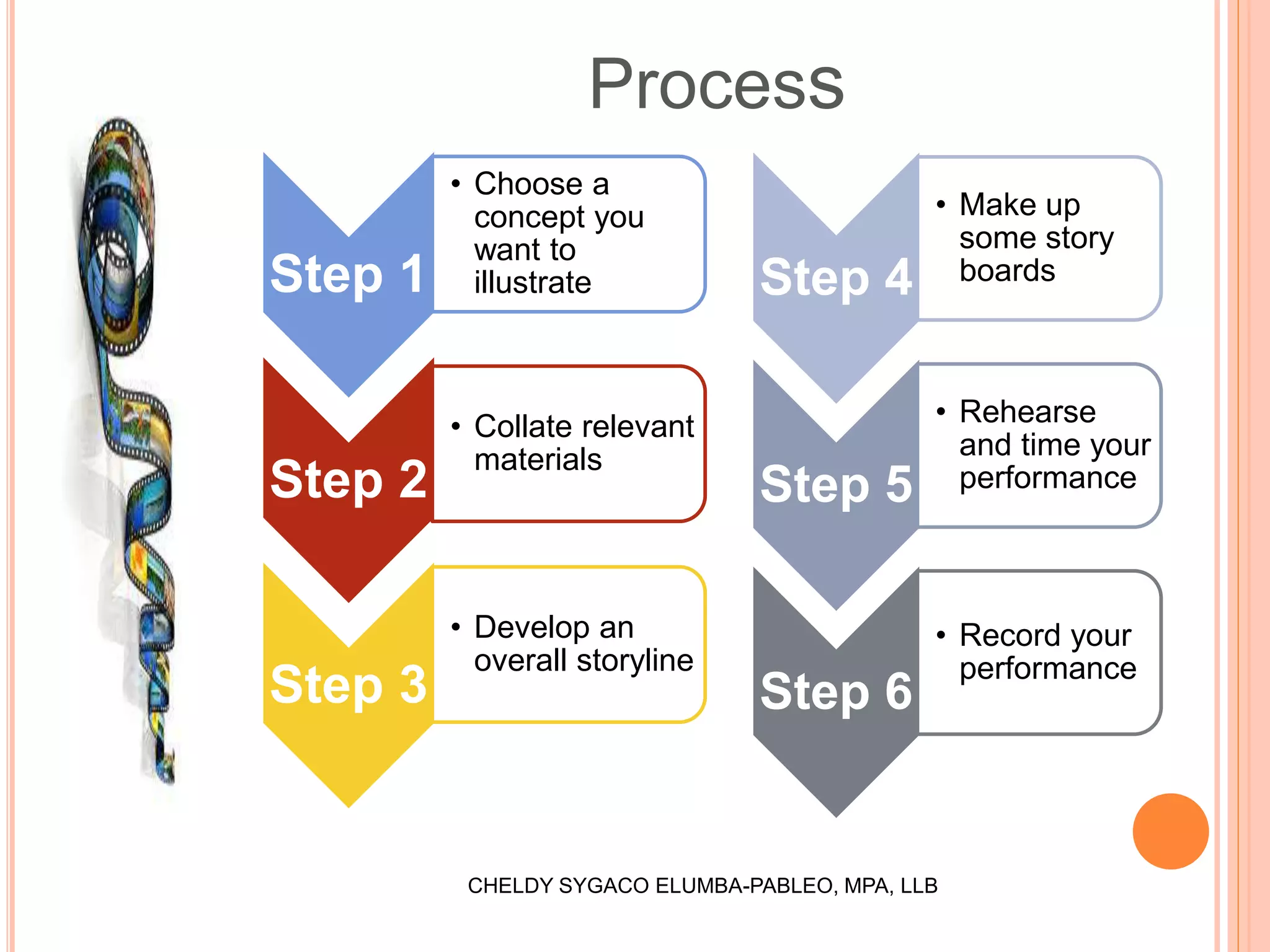 Process

Step 1

• Choose a concept you want to illustrate

Step 2

• Collate relevant materials

Step 3

• Develop an overall storyline

Step 4

• Make up some story boards

Step 5

• Rehearse and time your performance

Step 6

• Record your performance

CHELDY SYGACO ELUMBA-PABLEO, MPA, LLB